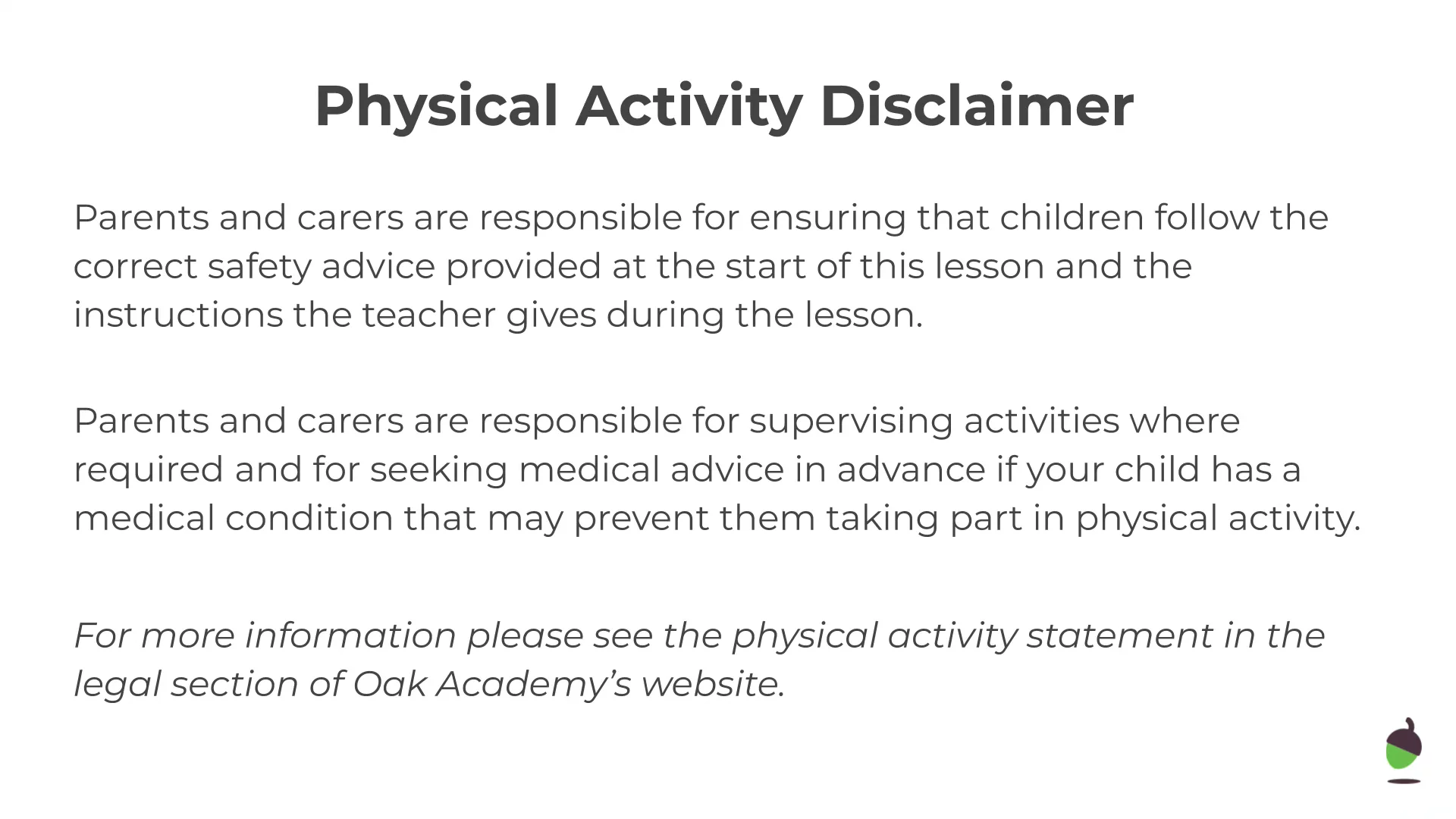 Physical Activity Disclaimer

Parents and carers are responsible for ensuring that children follow the correct safety advice provided at the start of this lesson and the instructions the teacher gives during the lesson.

Parents and carers are responsible for supervising activities where required and for seeking medical advice in advance if your child has a medical condition that may prevent them taking part in physical activity.

For more information please see the physical activity statement in the legal section of Oak Academy’s website.